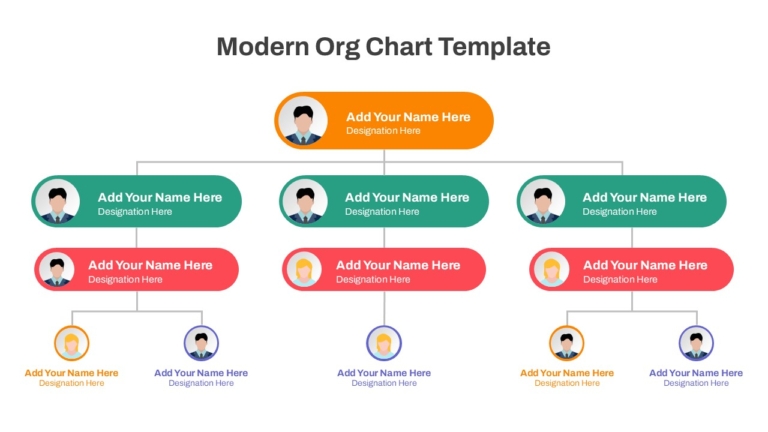 Modern Org Chart Template

Add Your Name Here
Designation Here

Add Your Name Here
Designation Here

Add Your Name Here
Designation Here

Add Your Name Here
Designation Here

Add Your Name Here
Designation Here

Add Your Name Here
Designation Here

Add Your Name Here
Designation Here

Add Your Name Here
Designation Here

Add Your Name Here
Designation Here

Add Your Name Here
Designation Here

Add Your Name Here
Designation Here

Add Your Name Here
Designation Here